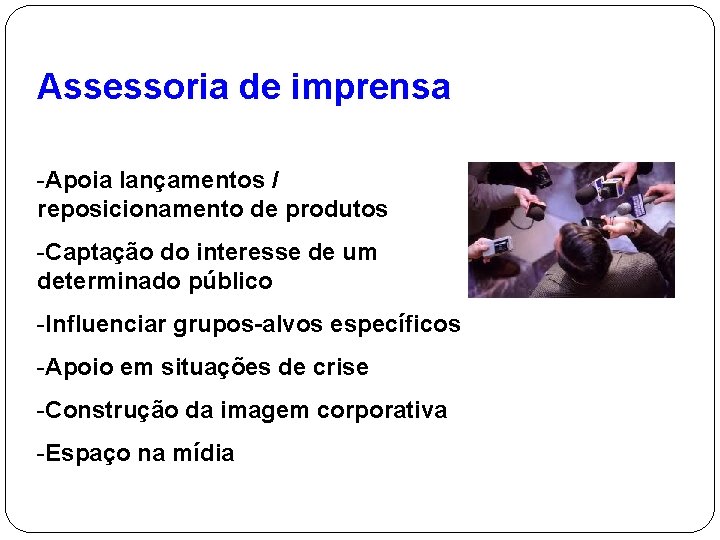 Assessoria de imprensa

-Apoia lançamentos / reposicionamento de produtos

-Captação do interesse de um determinado público

-Influenciar grupos-alvos específicos

-Apoio em situações de crise

-Construção da imagem corporativa

-Espaço na mídia